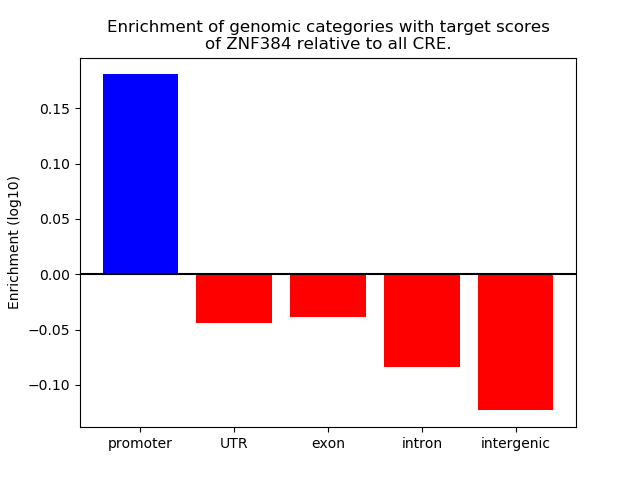 Enrichment of genomic categories with target scores of ZNF384 relative to all CRE.

Enrichment (log10)

0.15
0.10
0.05
0.00
−0.05
−0.10

promoter
UTR
exon
intron
intergenic